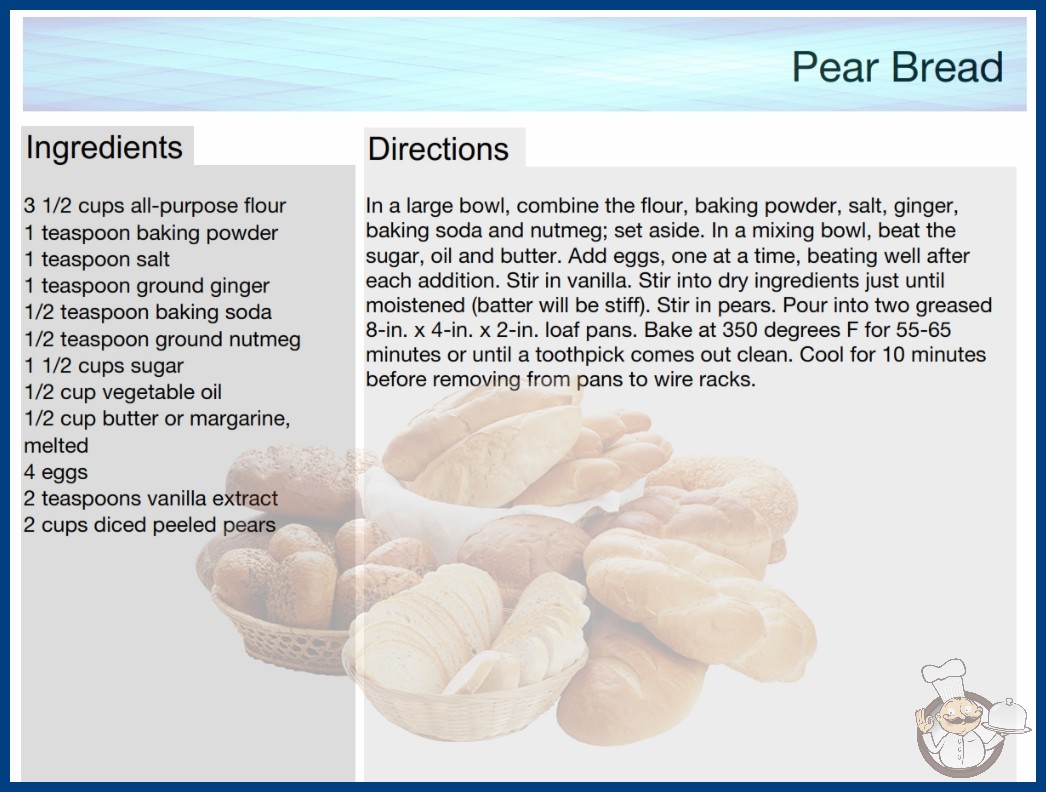 Pear Bread

Ingredients

3 1/2 cups all-purpose flour
1 teaspoon baking powder
1 teaspoon salt
1 teaspoon ground ginger
1/2 teaspoon baking soda
1/2 teaspoon ground nutmeg
1 1/2 cups sugar
1/2 cup vegetable oil
1/2 cup butter or margarine, melted
4 eggs
2 teaspoons vanilla extract
2 cups diced peeled pears

Directions

In a large bowl, combine the flour, baking powder, salt, ginger, baking soda and nutmeg; set aside. In a mixing bowl, beat the sugar, oil and butter. Add eggs, one at a time, beating well after each addition. Stir in vanilla. Stir into dry ingredients just until moistened (batter will be stiff). Stir in pears. Pour into two greased 8-in. x 4-in. x 2-in. loaf pans. Bake at 350 degrees F for 55-65 minutes or until a toothpick comes out clean. Cool for 10 minutes before removing from pans to wire racks.